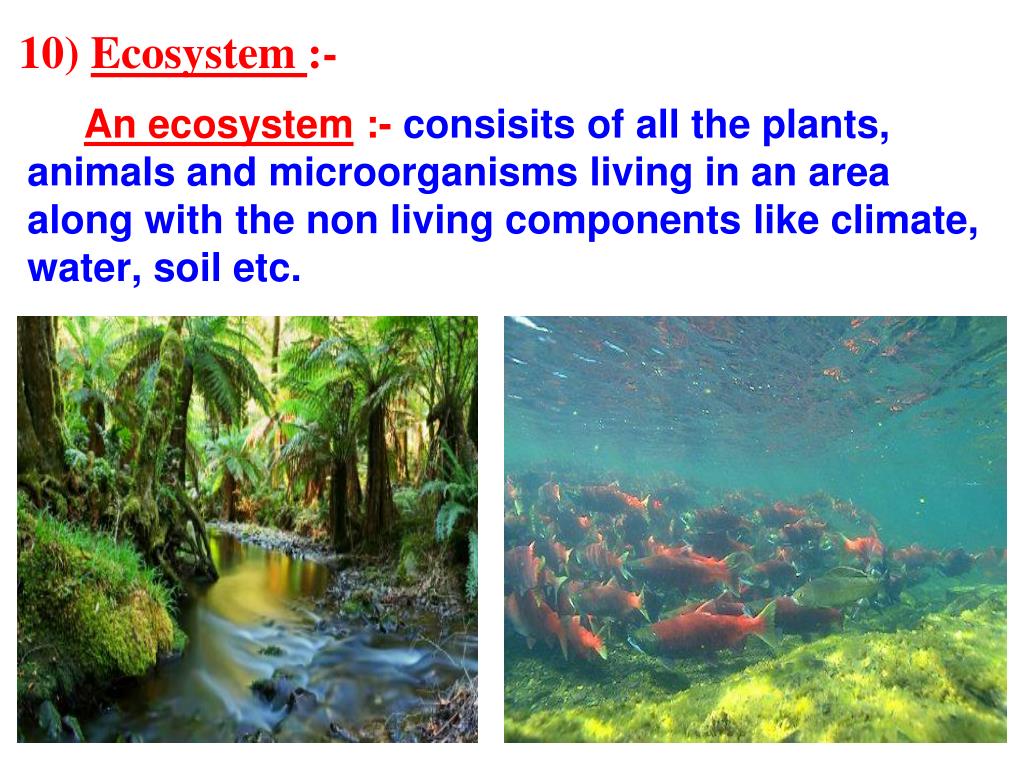 10) Ecosystem :-

An ecosystem :- consisits of all the plants, animals and microorganisms living in an area along with the non living components like climate, water, soil etc.